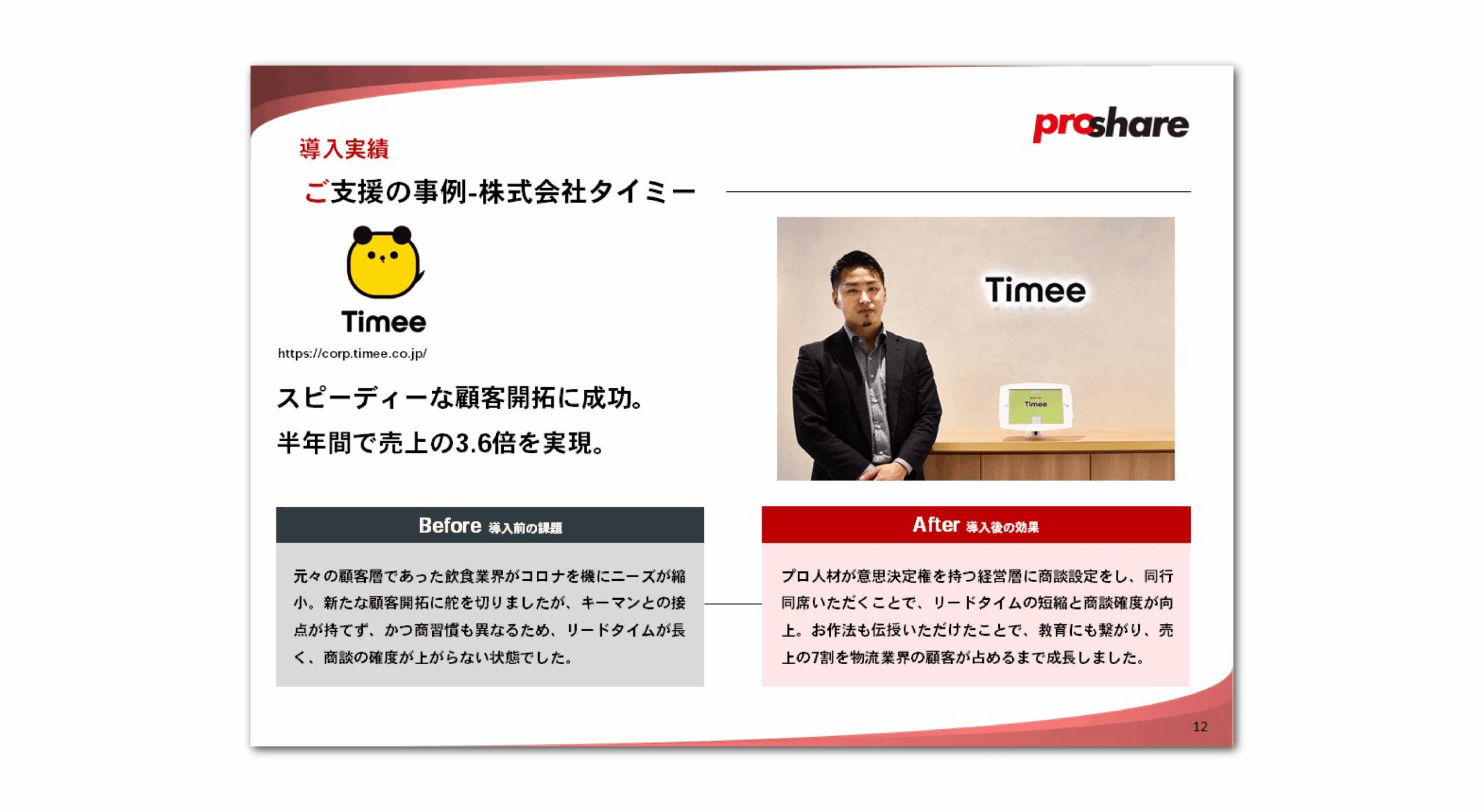 proshare

導入実績

ご支援の事例-株式会社タイミー

Timee

https://corp.timee.co.jp/

スピーディーな顧客開拓に成功。
半年間で売上の3.6倍を実現。

Timee

Timee

Before 導入前の課題

元々の顧客層であった飲食業界がコロナを機にニーズが縮小。新たな顧客開拓に舵を切りましたが、キーマンとの接点が持てず、かつ商習慣も異なるため、リードタイムが長く、商談の確度が上がらない状態でした。

After 導入後の効果

プロ人材が意思決定権を持つ経営層に商談設定をし、同行同席いただくことで、リードタイムの短縮と商談確度が向上。お作法も伝授いただけたことで、教育にも繋がり、売上の7割を物流業界の顧客が占めるまで成長しました。

12